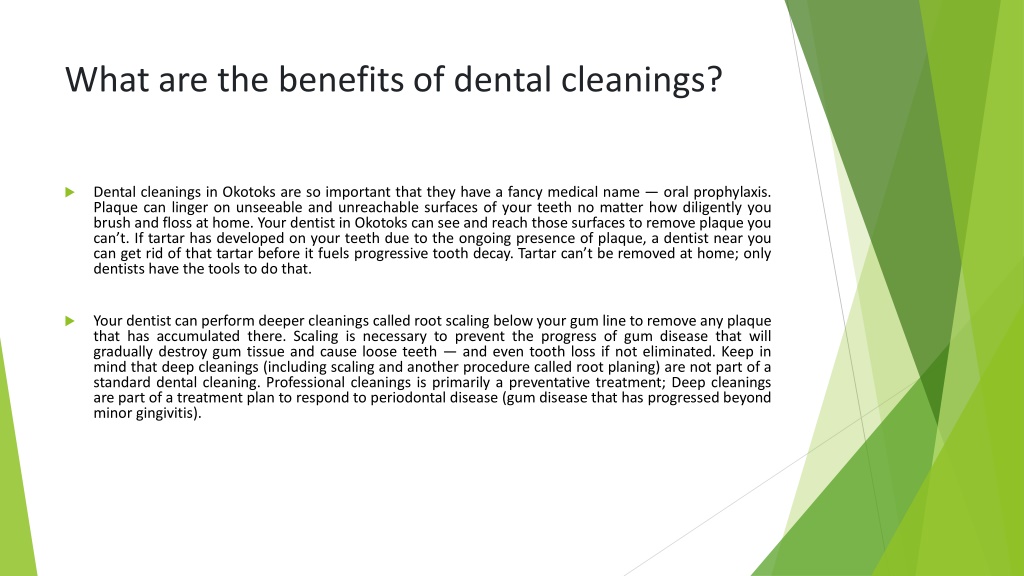 What are the benefits of dental cleanings?

Dental cleanings in Okotoks are so important that they have a fancy medical name — oral prophylaxis. Plaque can linger on unseeable and unreachable surfaces of your teeth no matter how diligently you brush and floss at home. Your dentist in Okotoks can see and reach those surfaces to remove plaque you can't. If tartar has developed on your teeth due to the ongoing presence of plaque, a dentist near you can get rid of that tartar before it fuels progressive tooth decay. Tartar can't be removed at home; only dentists have the tools to do that.

Your dentist can perform deeper cleanings called root scaling below your gum line to remove any plaque that has accumulated there. Scaling is necessary to prevent the progress of gum disease that will gradually destroy gum tissue and cause loose teeth — and even tooth loss if not eliminated. Keep in mind that deep cleanings (including scaling and another procedure called root planing) are not part of a standard dental cleaning. Professional cleanings is primarily a preventative treatment; Deep cleanings are part of a treatment plan to respond to periodontal disease (gum disease that has progressed beyond minor gingivitis).